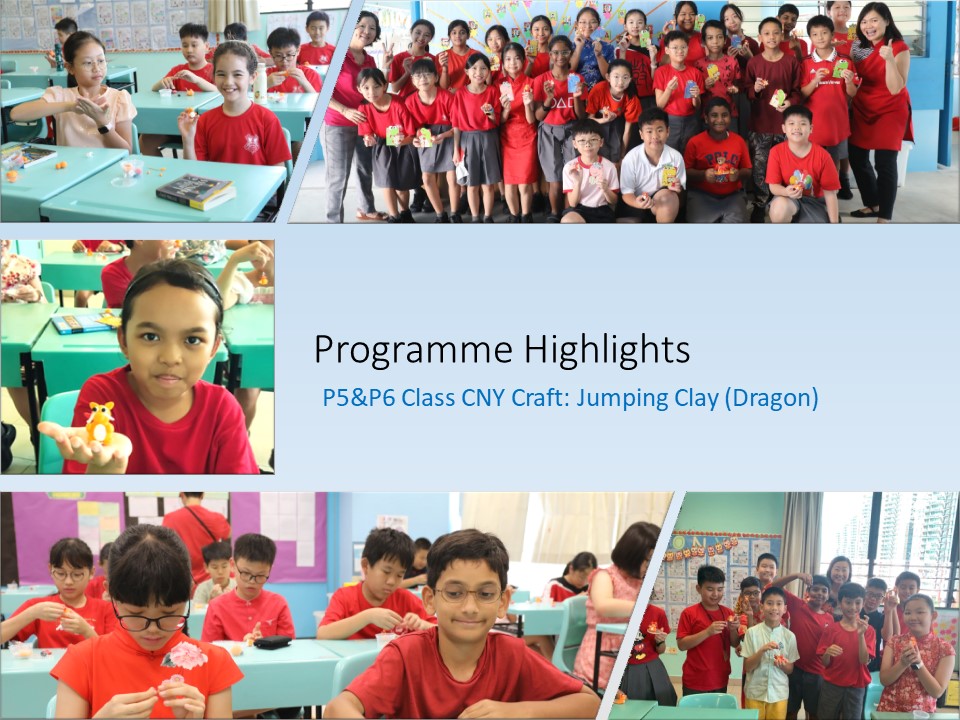 Programme Highlights

P5&P6 Class CNY Craft: Jumping Clay (Dragon)